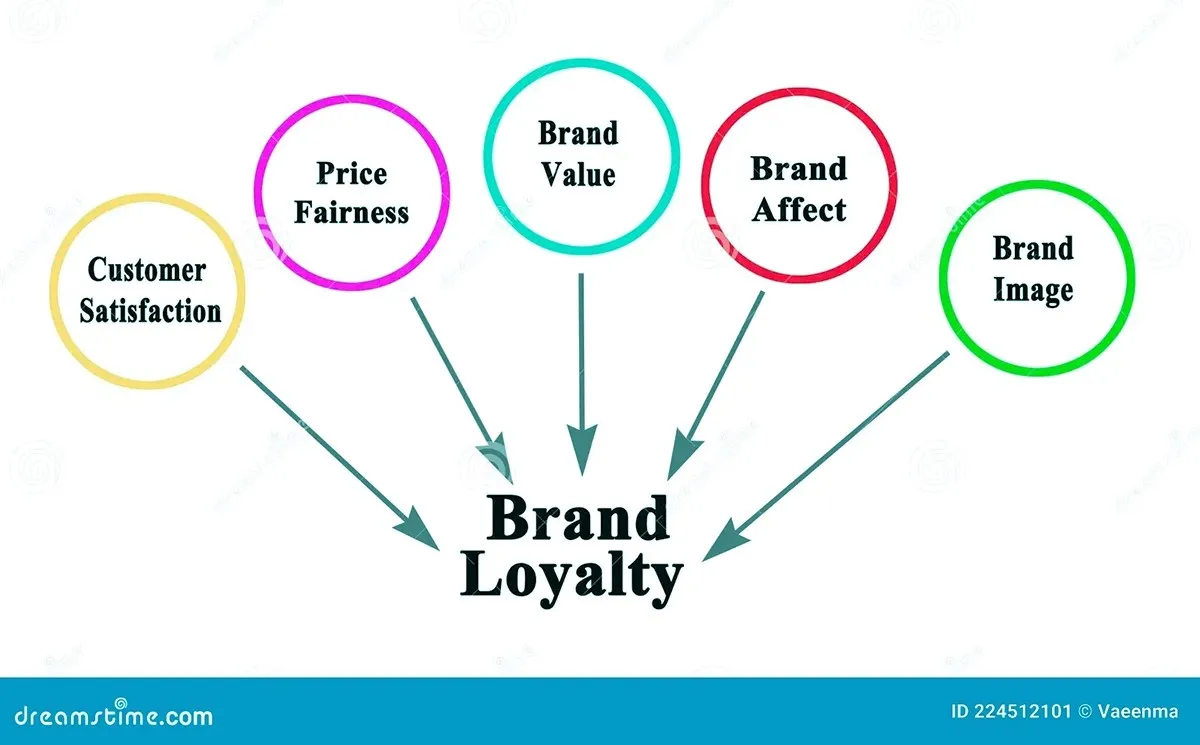 Customer Satisfaction

Price Fairness

Brand Value

Brand Affect

Brand Image

Brand Loyalty

dreamstime.com

ID 224512101 © Vaeenma